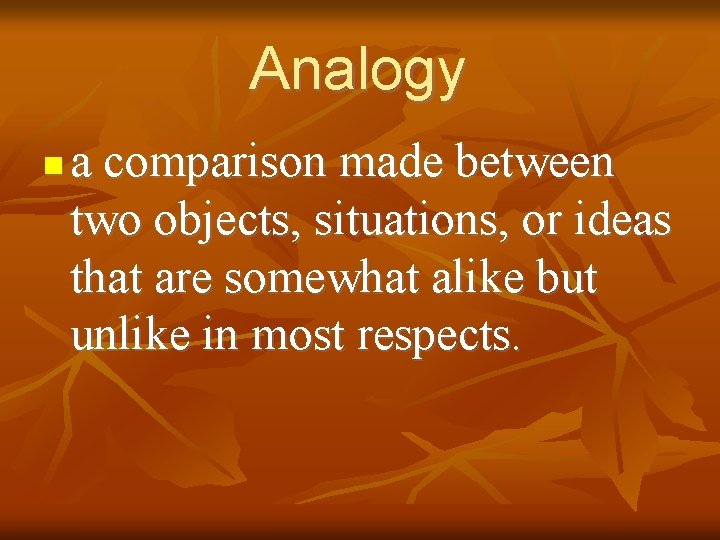 Analogy

a comparison made between two objects, situations, or ideas that are somewhat alike but unlike in most respects.